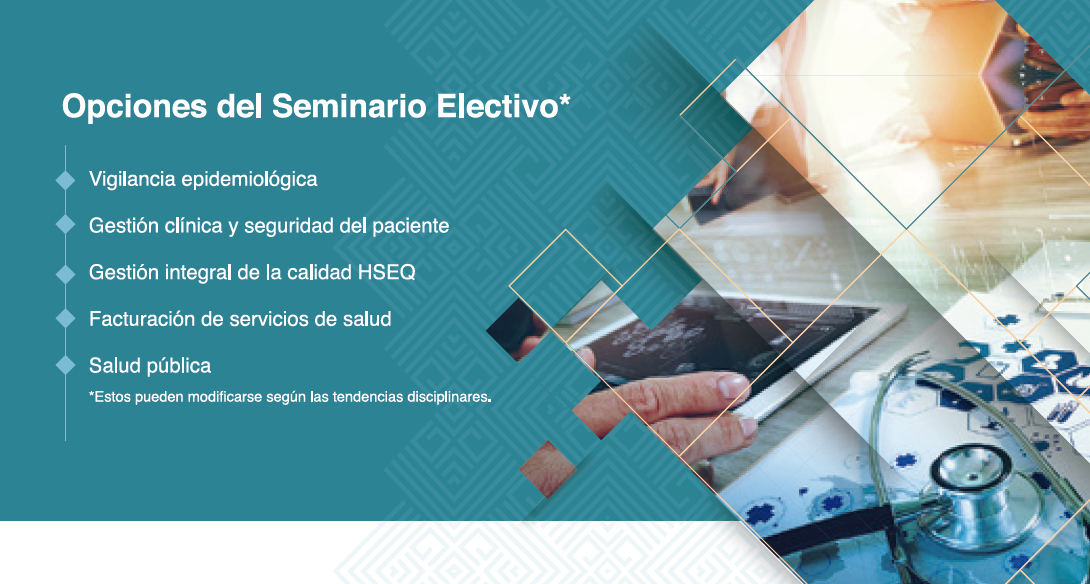 Opciones del Seminario Electivo*

Vigilancia epidemiológica

Gestión clínica y seguridad del paciente

Gestión integral de la calidad HSEQ

Facturación de servicios de salud

Salud pública

*Estos pueden modificarse según las tendencias disciplinares.